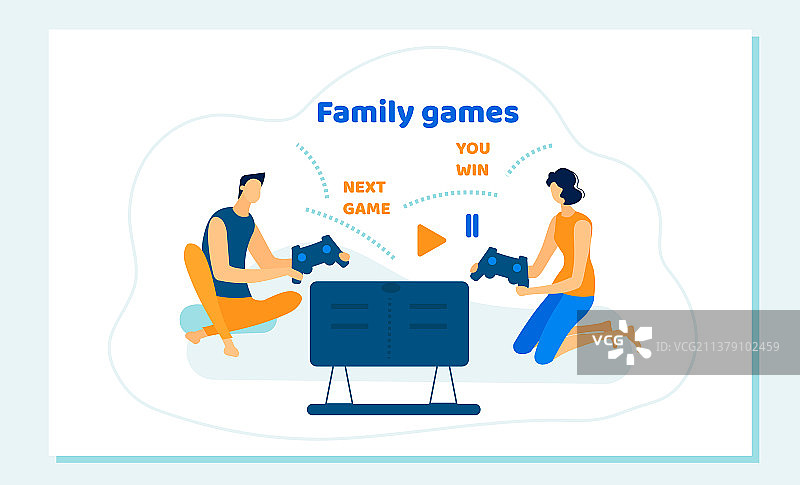 Family games

YOU WIN

NEXT GAME

VCG

ID:VCG211379102459